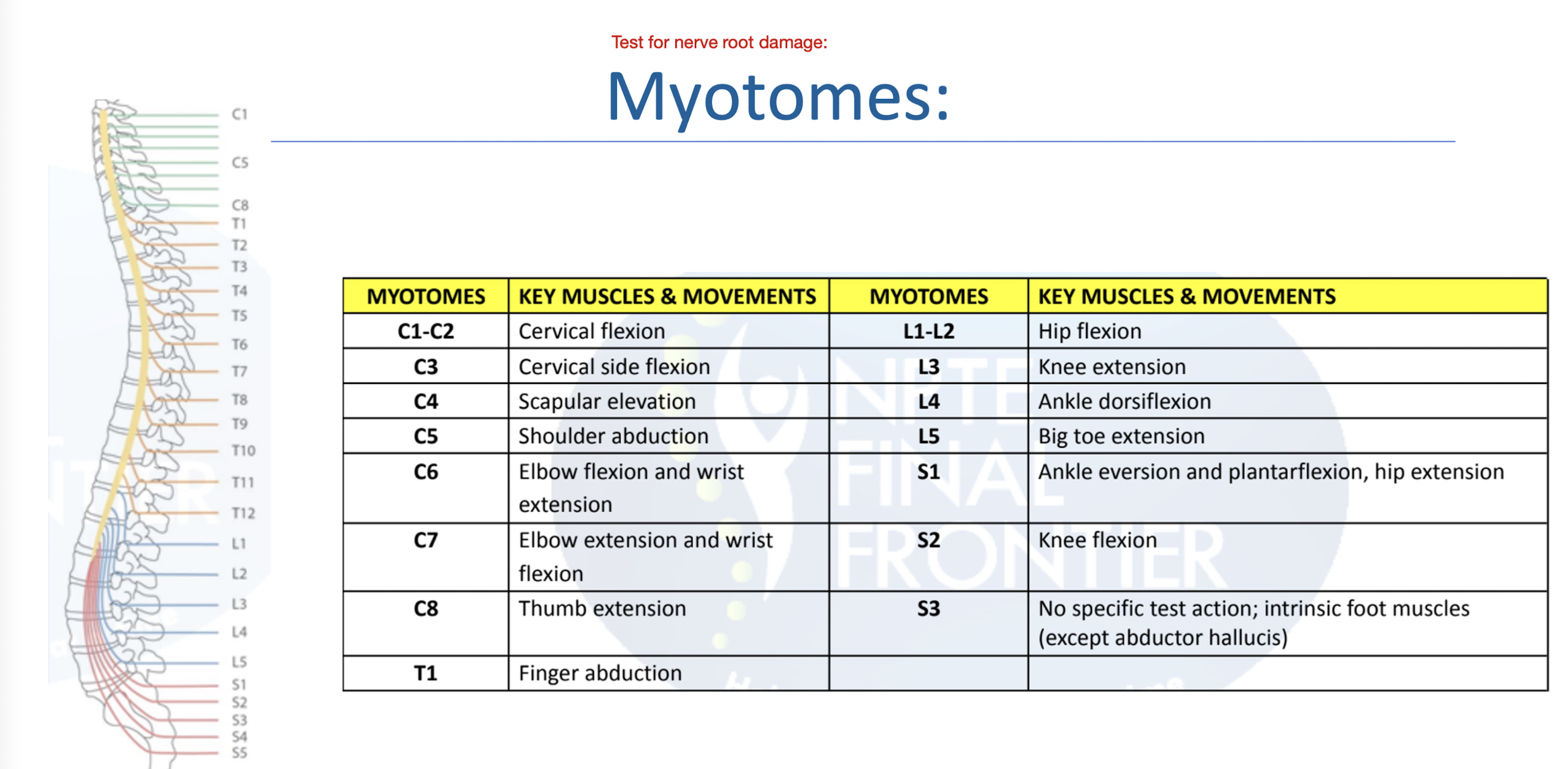 Test for nerve root damage:

Myotomes:

C1
C5
C8
T1
T2
T3
T4
T5
T6
T7
T8
T9
T10
T11
T12
L1
L2
L3
L4
L5
S1
S2
S3
S4
S5

| MYOTOMES | KEY MUSCLES & MOVEMENTS | MYOTOMES | KEY MUSCLES & MOVEMENTS |
|---|---|---|---|
| C1-C2 | Cervical flexion | L1-L2 | Hip flexion |
| C3 | Cervical side flexion | L3 | Knee extension |
| C4 | Scapular elevation | L4 | Ankle dorsiflexion |
| C5 | Shoulder abduction | L5 | Big toe extension |
| C6 | Elbow flexion and wrist extension | S1 | Ankle eversion and plantarflexion, hip extension |
| C7 | Elbow extension and wrist flexion | S2 | Knee flexion |
| C8 | Thumb extension | S3 | No specific test action; intrinsic foot muscles (except abductor hallucis) |
| T1 | Finger abduction | | |

NTE FINAL FRONTIER